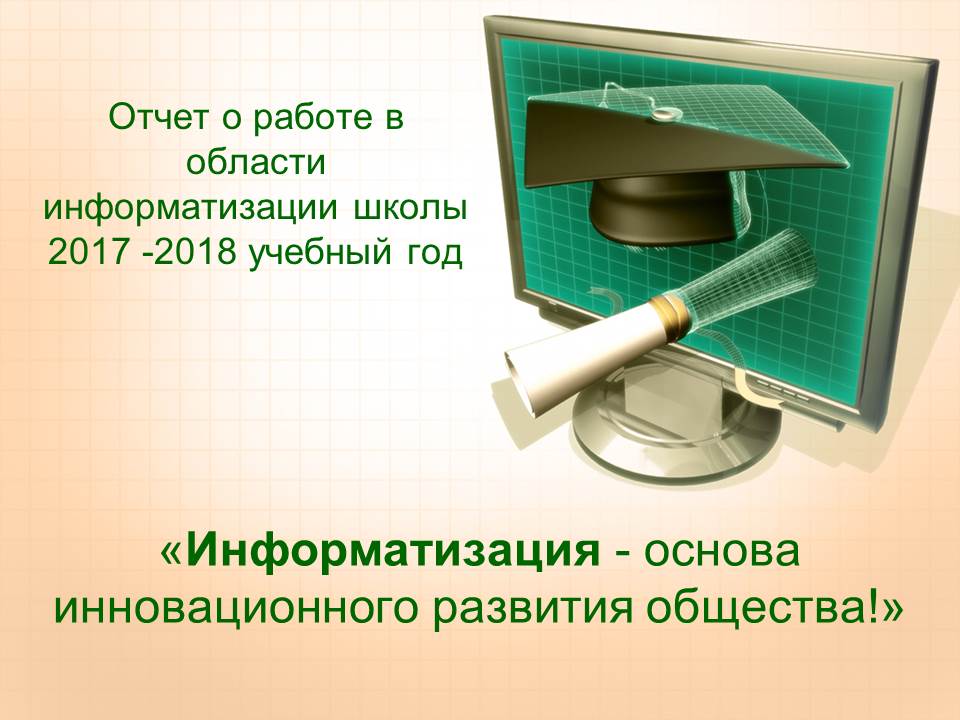 Отчет о работе в области информатизации школы 2017 -2018 учебный год

«Информатизация - основа инновационного развития общества!»